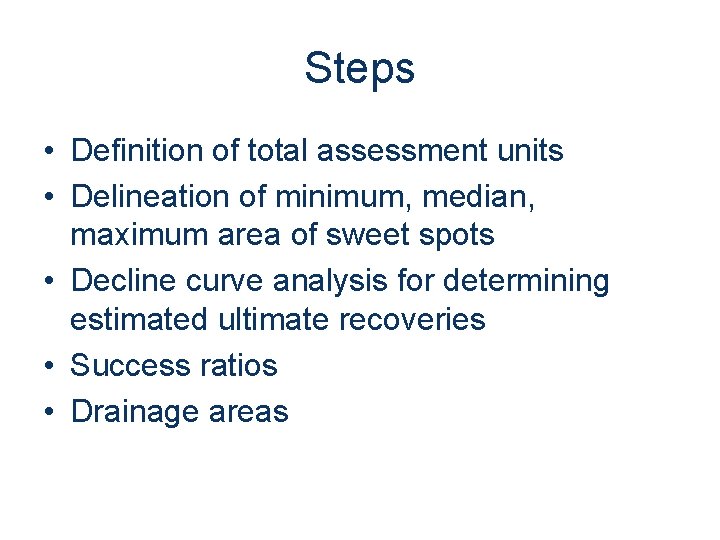 Steps

• Definition of total assessment units
• Delineation of minimum, median, maximum area of sweet spots
• Decline curve analysis for determining estimated ultimate recoveries
• Success ratios
• Drainage areas